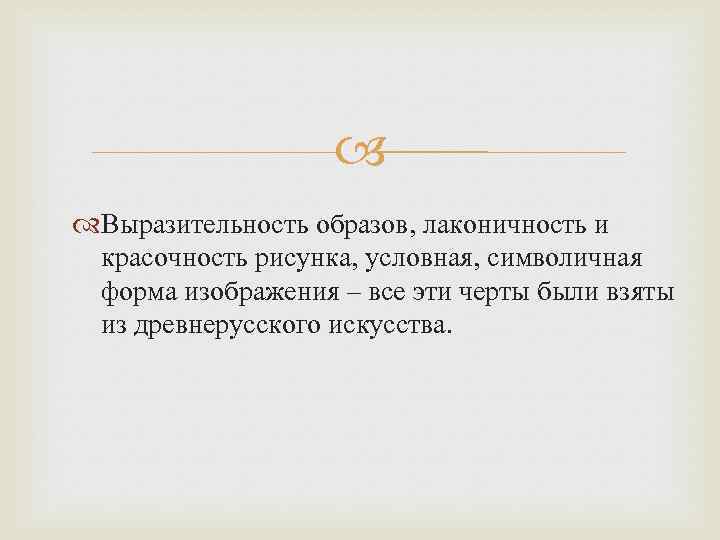 Выразительность образов, лаконичность и красочность рисунка, условная, символичная форма изображения – все эти черты были взяты из древнерусского искусства.